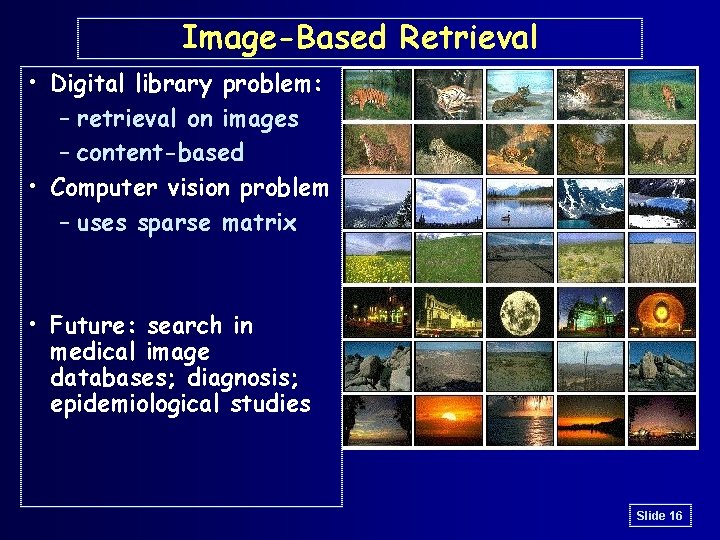 Image-Based Retrieval

• Digital library problem:
– retrieval on images
– content-based
• Computer vision problem
– uses sparse matrix

• Future: search in medical image databases; diagnosis; epidemiological studies

Slide 16